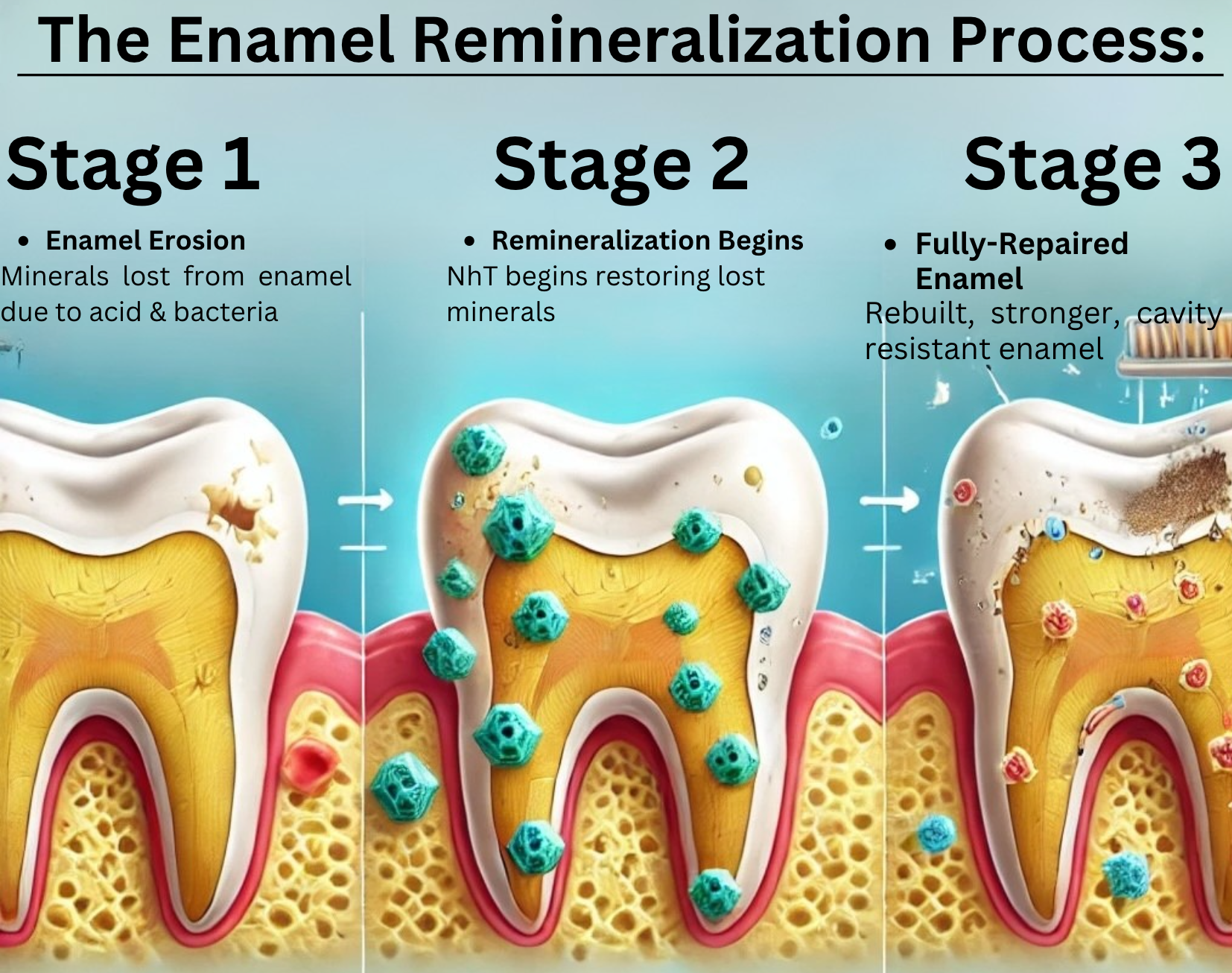 The Enamel Remineralization Process:

Stage 1

• Enamel Erosion

Minerals lost from enamel due to acid & bacteria

Stage 2

• Remineralization Begins

NhT begins restoring lost minerals

Stage 3

• Fully-Repaired Enamel

Rebuilt, stronger, cavity resistant enamel